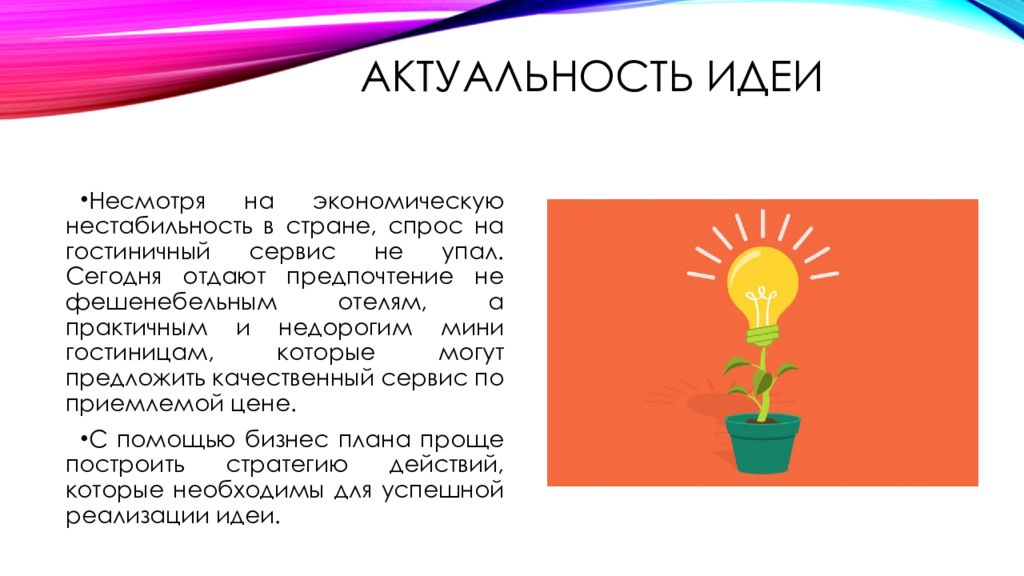 АКТУАЛЬНОСТЬ ИДЕИ

•Несмотря на экономическую нестабильность в стране, спрос на гостиничный сервис не упал. Сегодня отдают предпочтение не фешенебельным отелям, а практичным и недорогим мини гостиницам, которые могут предложить качественный сервис по приемлемой цене.

•С помощью бизнес плана проще построить стратегию действий, которые необходимы для успешной реализации идеи.